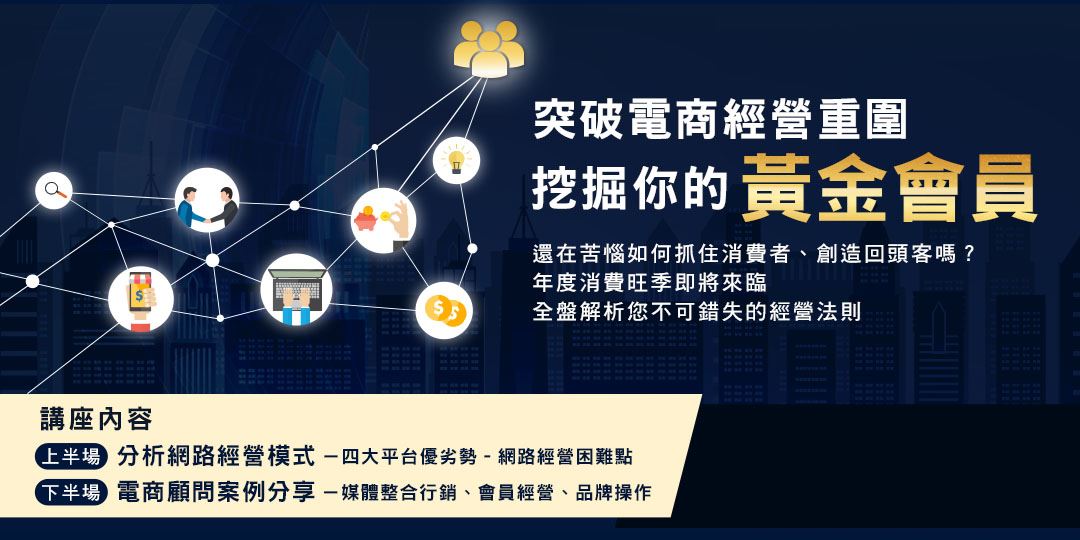 突破電商經營重圍

挖掘你的黃金會員

還在苦惱如何抓住消費者、創造回頭客嗎？
年度消費旺季即將來臨
全盤解析您不可錯失的經營法則

講座內容

上半場 分析網路經營模式 －四大平台優劣勢 - 網路經營困難點

下半場 電商顧問案例分享 －媒體整合行銷、會員經營、品牌操作